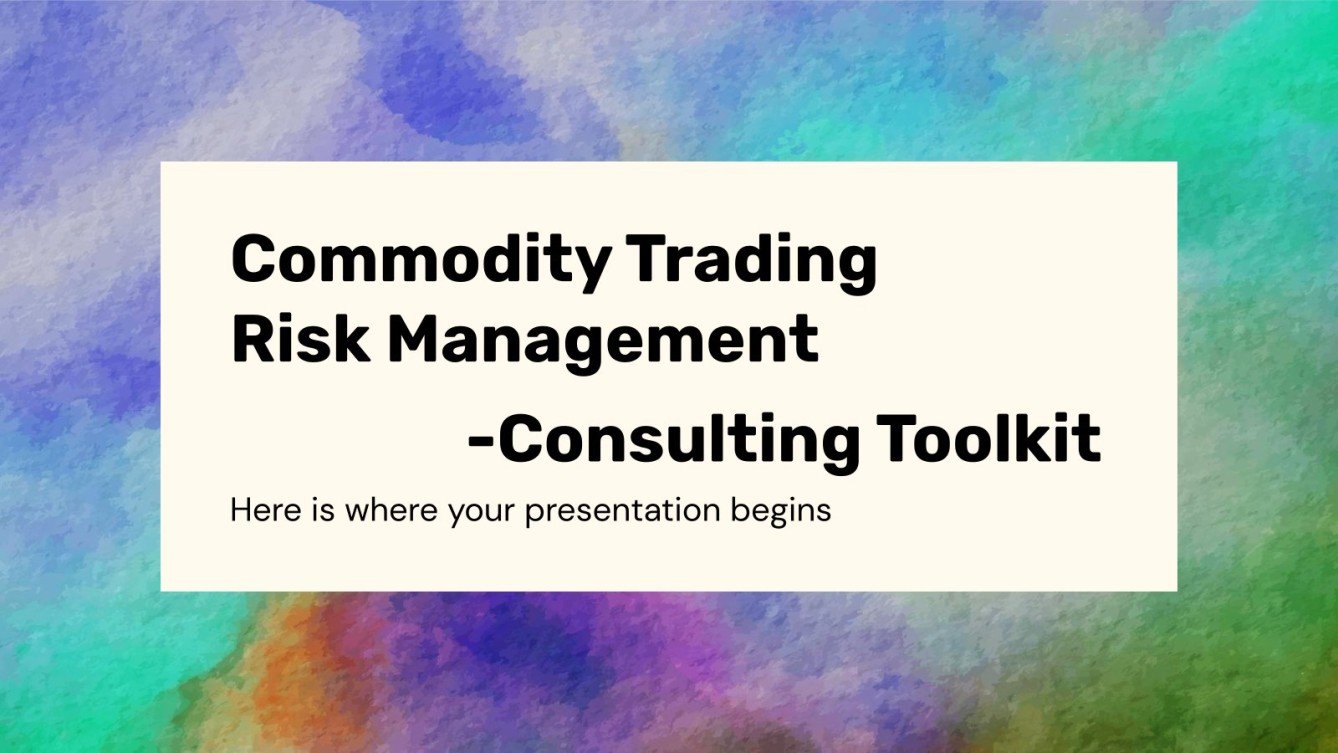 Commodity Trading Risk Management
-Consulting Toolkit

Here is where your presentation begins